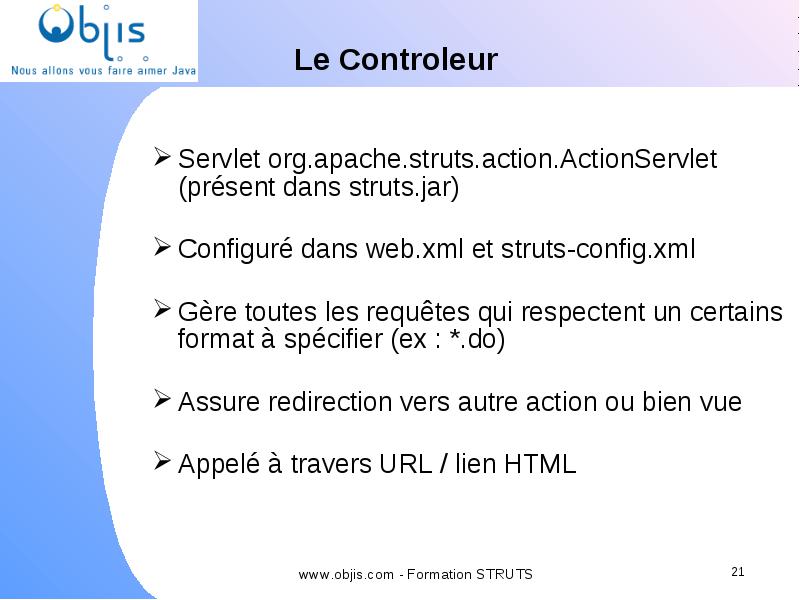 Objis
Nous allons vous faire aimer Java

Le Controleur

➢ Servlet org.apache.struts.action.ActionServlet (présent dans struts.jar)

➢ Configuré dans web.xml et struts-config.xml

➢ Gère toutes les requêtes qui respectent un certains format à spécifier (ex : *.do)

➢ Assure redirection vers autre action ou bien vue

➢ Appelé à travers URL / lien HTML

www.objis.com - Formation STRUTS

21